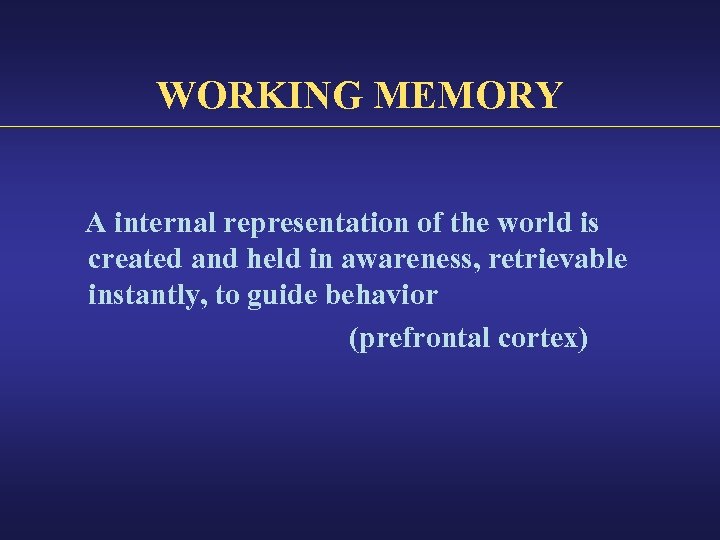 WORKING MEMORY

A internal representation of the world is created and held in awareness, retrievable instantly, to guide behavior

(prefrontal cortex)